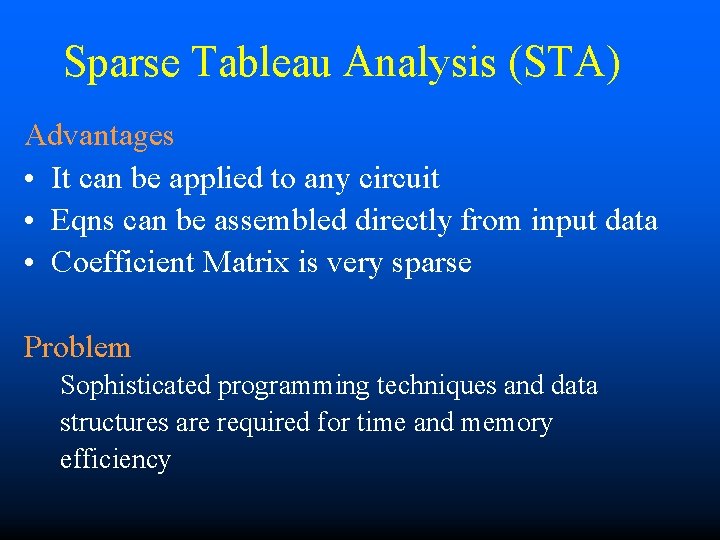 Sparse Tableau Analysis (STA)

Advantages
• It can be applied to any circuit
• Eqns can be assembled directly from input data
• Coefficient Matrix is very sparse

Problem
Sophisticated programming techniques and data structures are required for time and memory efficiency